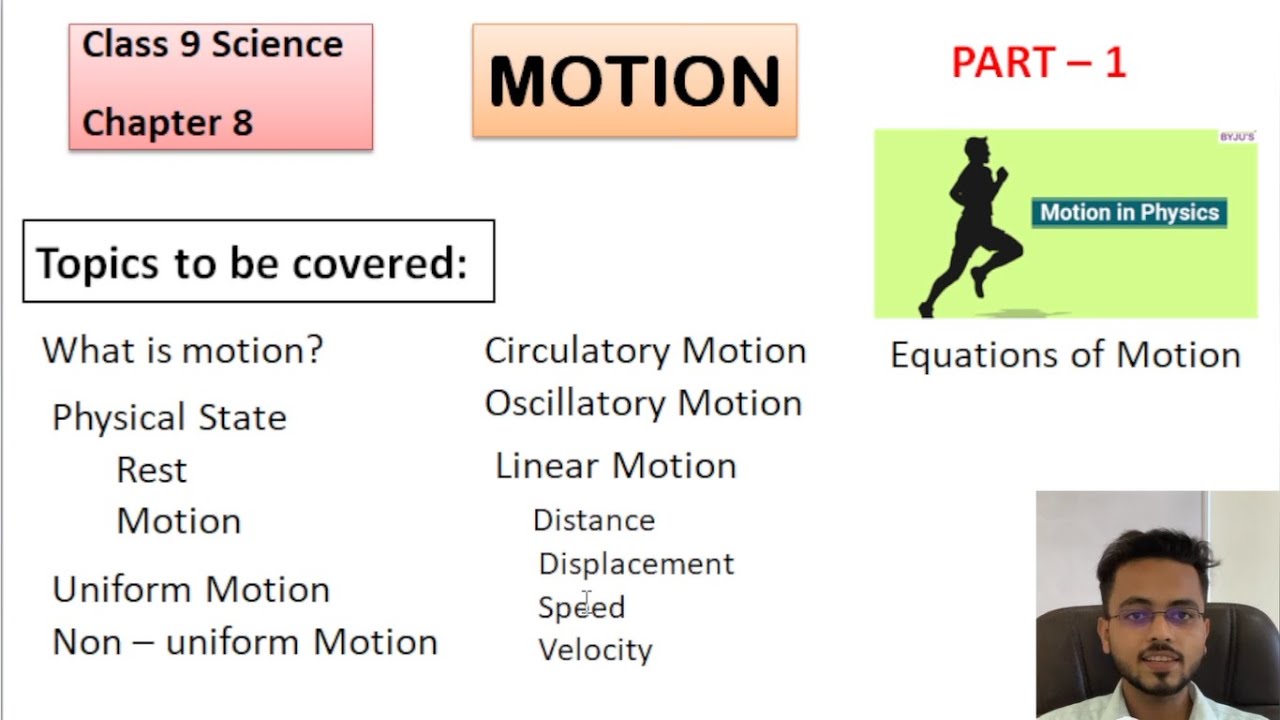 Class 9 Science

Chapter 8

MOTION

PART – 1

BYJU'S

Motion in Physics

Topics to be covered:

What is motion?

Physical State

Rest

Motion

Uniform Motion

Non – uniform Motion

Circulatory Motion

Oscillatory Motion

Linear Motion

Distance

Displacement

Speed

Velocity

Equations of Motion